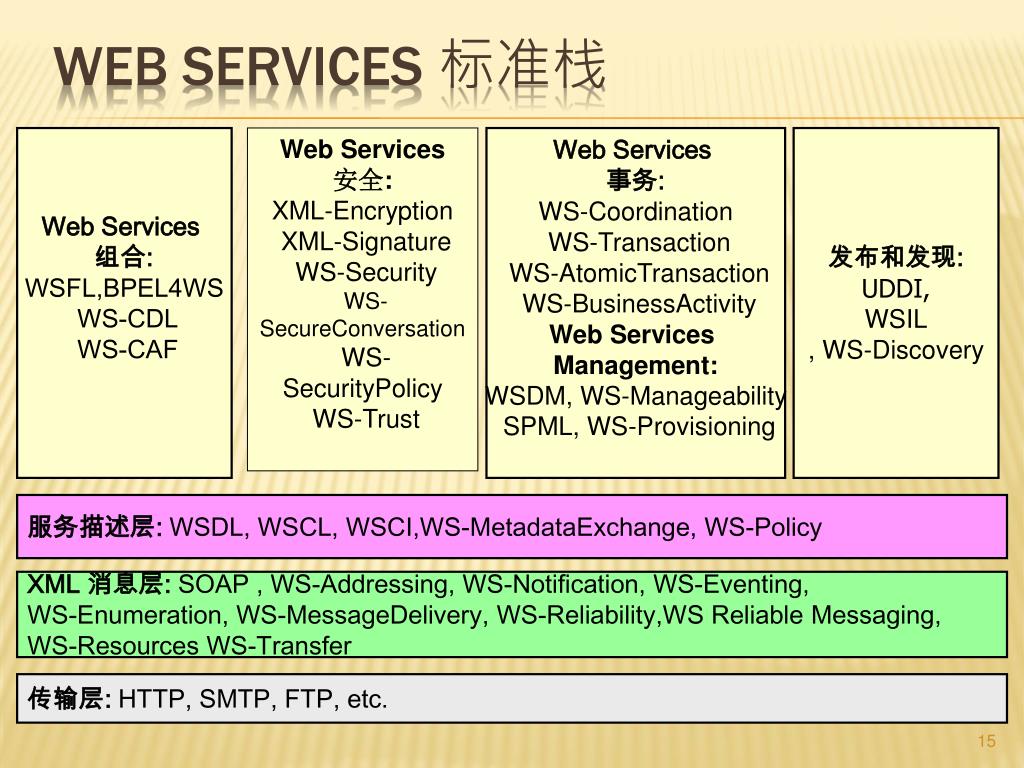 WEB SERVICES 标准栈

Web Services
组合:
WSFL,BPEL4WS
WS-CDL
WS-CAF

Web Services
安全:
XML-Encryption
XML-Signature
WS-Security
WS-SecureConversation
WS-SecurityPolicy
WS-Trust

Web Services
事务:
WS-Coordination
WS-Transaction
WS-AtomicTransaction
WS-BusinessActivity
Web Services Management:
WSDM, WS-Manageability
SPML, WS-Provisioning

发布和发现:
UDDI,
WSIL
, WS-Discovery

服务描述层: WSDL, WSCL, WSCI,WS-MetadataExchange, WS-Policy

XML 消息层: SOAP , WS-Addressing, WS-Notification, WS-Eventing, WS-Enumeration, WS-MessageDelivery, WS-Reliability,WS Reliable Messaging, WS-Resources WS-Transfer

传输层: HTTP, SMTP, FTP, etc.

15